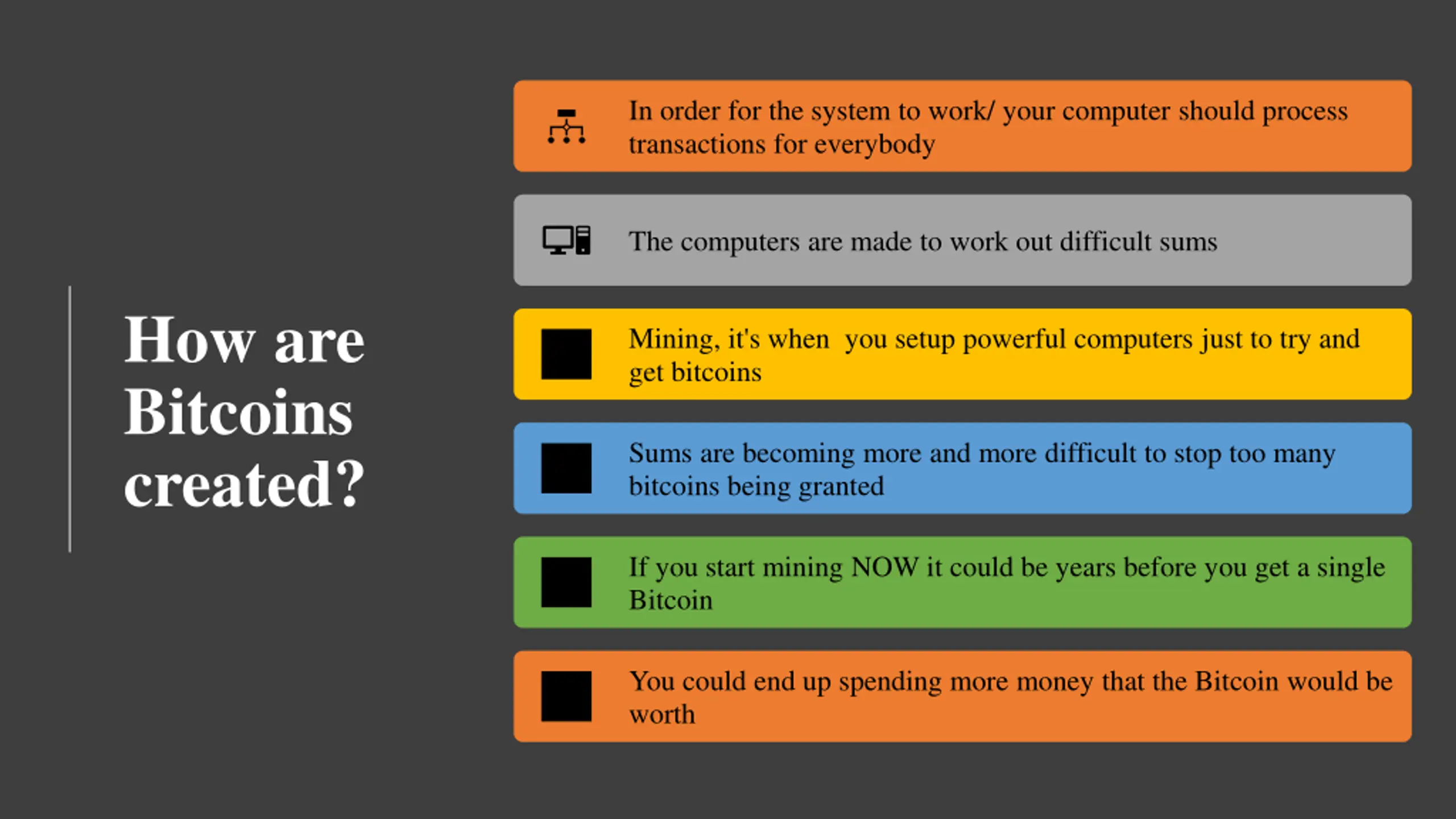 How are Bitcoins created?

In order for the system to work/ your computer should process transactions for everybody

The computers are made to work out difficult sums

Mining, it's when  you setup powerful computers just to try and get bitcoins

Sums are becoming more and more difficult to stop too many bitcoins being granted

If you start mining NOW it could be years before you get a single Bitcoin

You could end up spending more money that the Bitcoin would be worth